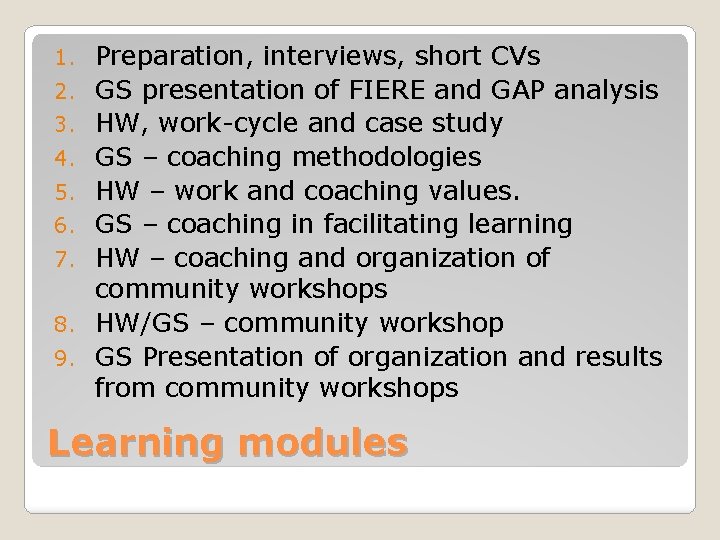 1. Preparation, interviews, short CVs
2. GS presentation of FIERE and GAP analysis
3. HW, work-cycle and case study
4. GS – coaching methodologies
5. HW – work and coaching values.
6. GS – coaching in facilitating learning
7. HW – coaching and organization of community workshops
8. HW/GS – community workshop
9. GS Presentation of organization and results from community workshops

Learning modules